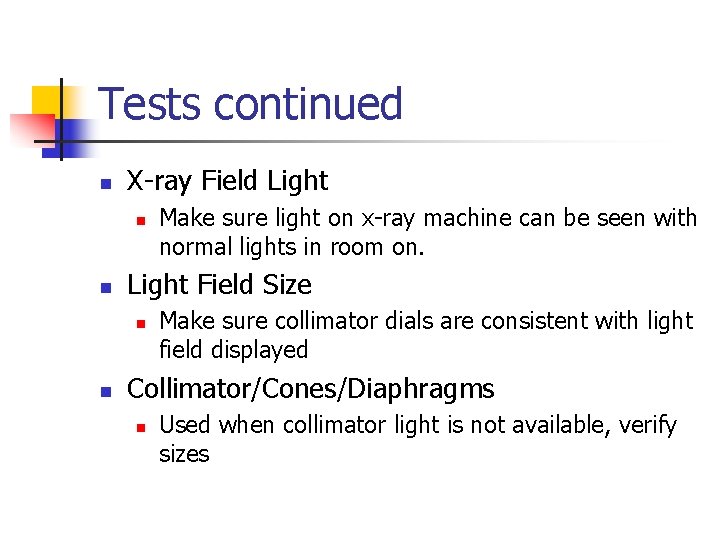 Tests continued

- X-ray Field Light
  - Make sure light on x-ray machine can be seen with normal lights in room on.
- Light Field Size
  - Make sure collimator dials are consistent with light field displayed
- Collimator/Cones/Diaphragms
  - Used when collimator light is not available, verify sizes